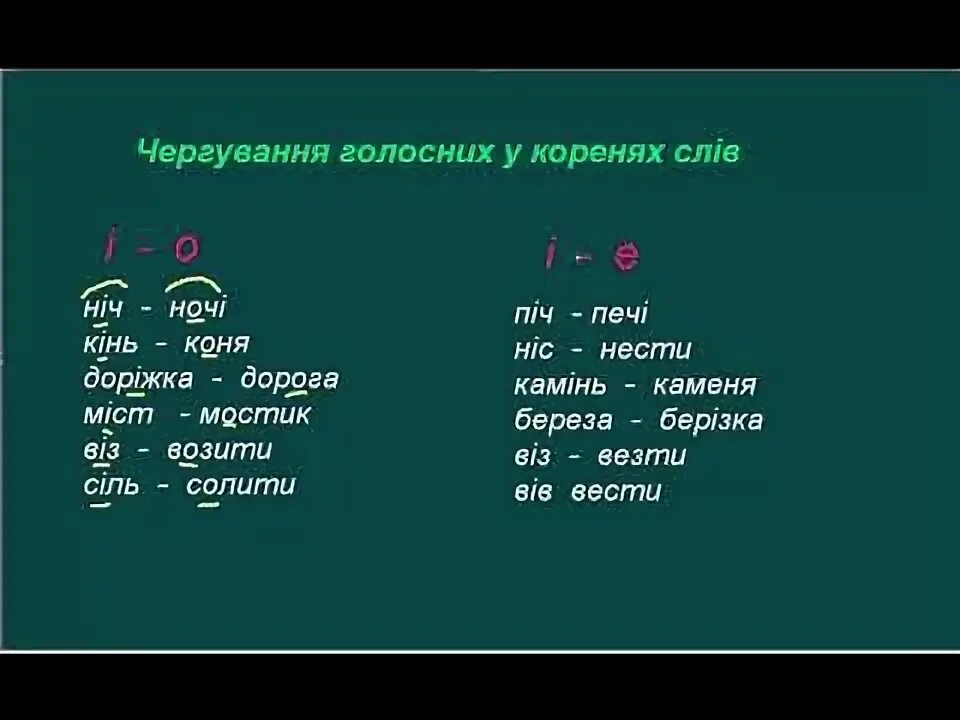 Чергування голосних у коренях слів

і - о

ніч - ночі
кінь - коня
доріжка - дорога
міст - мостик
віз - возити
сіль - солити

і - е

піч - печі
ніс - нести
камінь - каменя
береза - берізка
віз - везти
вів вести